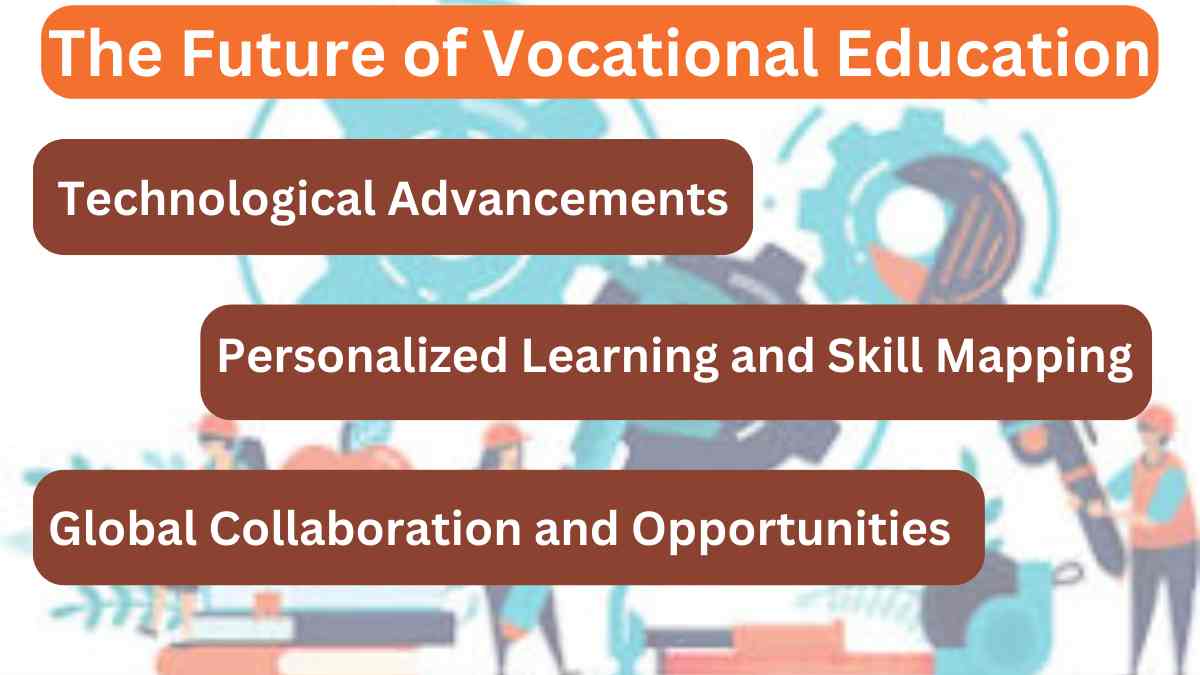 The Future of Vocational Education

Technological Advancements

Personalized Learning and Skill Mapping

Global Collaboration and Opportunities